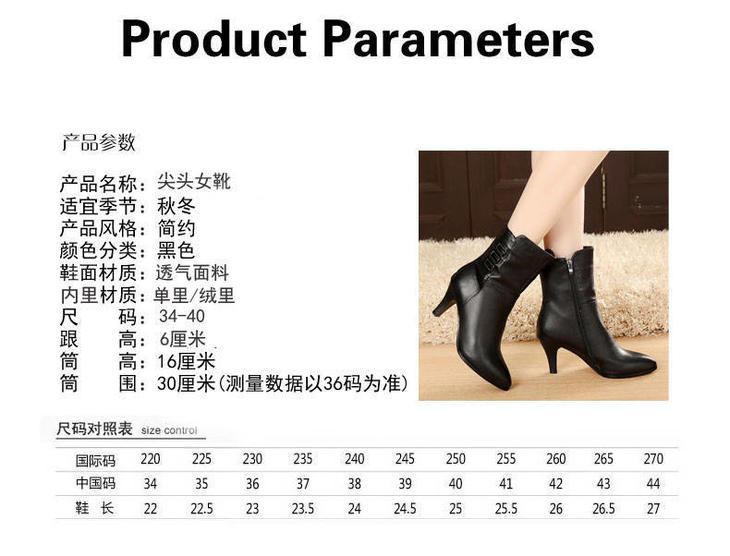 Product Parameters

产品参数

产品名称：尖头女靴
适宜季节：秋冬
产品风格：简约
颜色分类：黑色
鞋面材质：透气面料
内里材质：单里/绒里
尺　码：34-40
跟　高：6厘米
筒　高：16厘米
筒　围：30厘米(测量数据以36码为准)

尺码对照表 size control

| 国际码 | 220 | 225 | 230 | 235 | 240 | 245 | 250 | 255 | 260 | 265 | 270 |
|---|---|---|---|---|---|---|---|---|---|---|---|
| 中国码 | 34 | 35 | 36 | 37 | 38 | 39 | 40 | 41 | 42 | 43 | 44 |
| 鞋　长 | 22 | 22.5 | 23 | 23.5 | 24 | 24.5 | 25 | 25.5 | 26 | 26.5 | 27 |